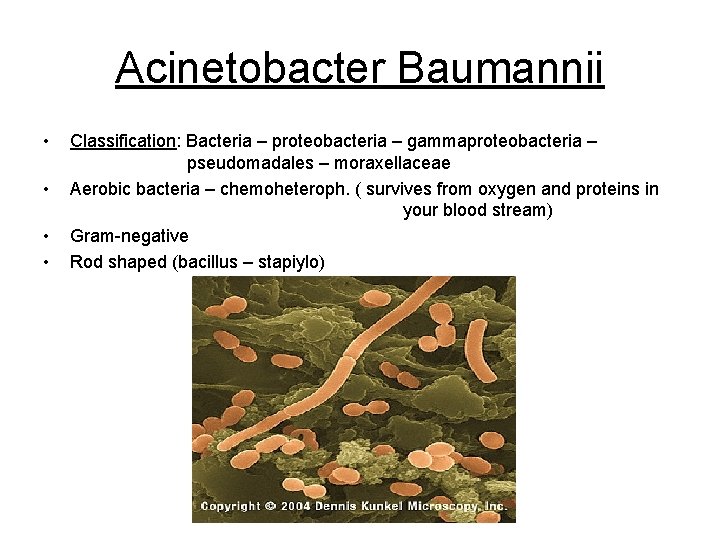 Acinetobacter Baumannii

• Classification: Bacteria – proteobacteria – gammaproteobacteria – pseudomadales – moraxellaceae
• Aerobic bacteria – chemoheteroph. ( survives from oxygen and proteins in your blood stream)
• Gram-negative
• Rod shaped (bacillus – stapiylo)

Copyright © 2004 Dennis Kunkel Microscopy, Inc.